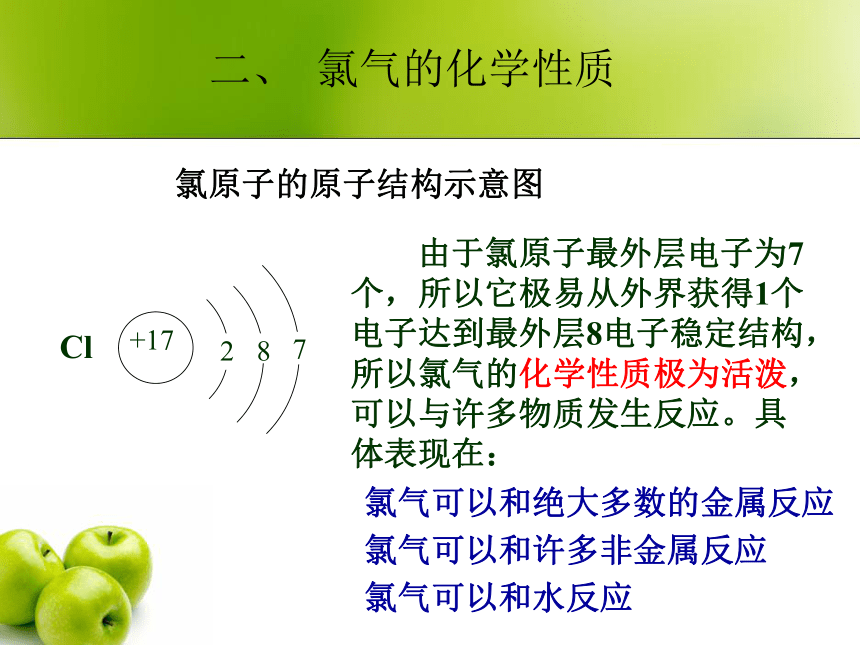 二、 氯气的化学性质

氯原子的原子结构示意图

Cl +17 2 8 7

由于氯原子最外层电子为7个，所以它极易从外界获得1个电子达到最外层8电子稳定结构，所以氯气的化学性质极为活泼，可以与许多物质发生反应。具体表现在：

氯气可以和绝大多数的金属反应
氯气可以和许多非金属反应
氯气可以和水反应